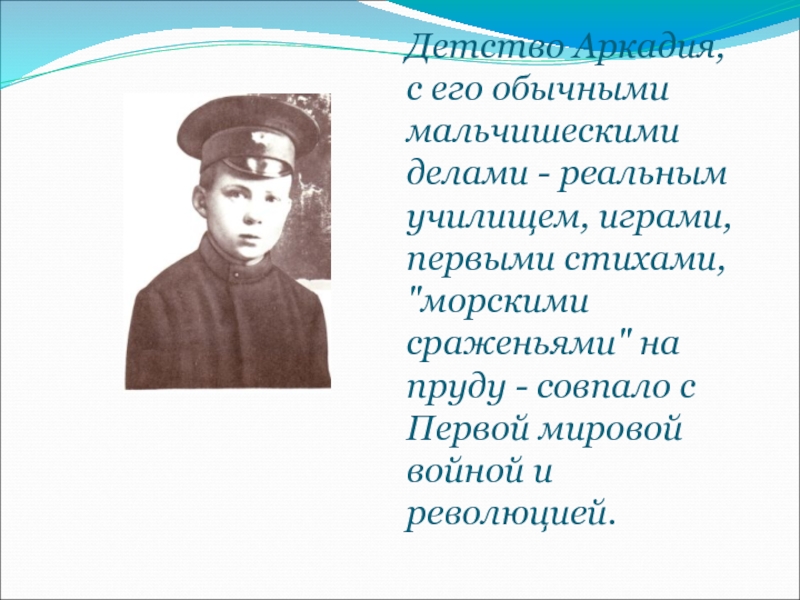 Детство Аркадия, с его обычными мальчишескими делами - реальным училищем, играми, первыми стихами, "морскими сраженьями" на пруду - совпало с Первой мировой войной и революцией.